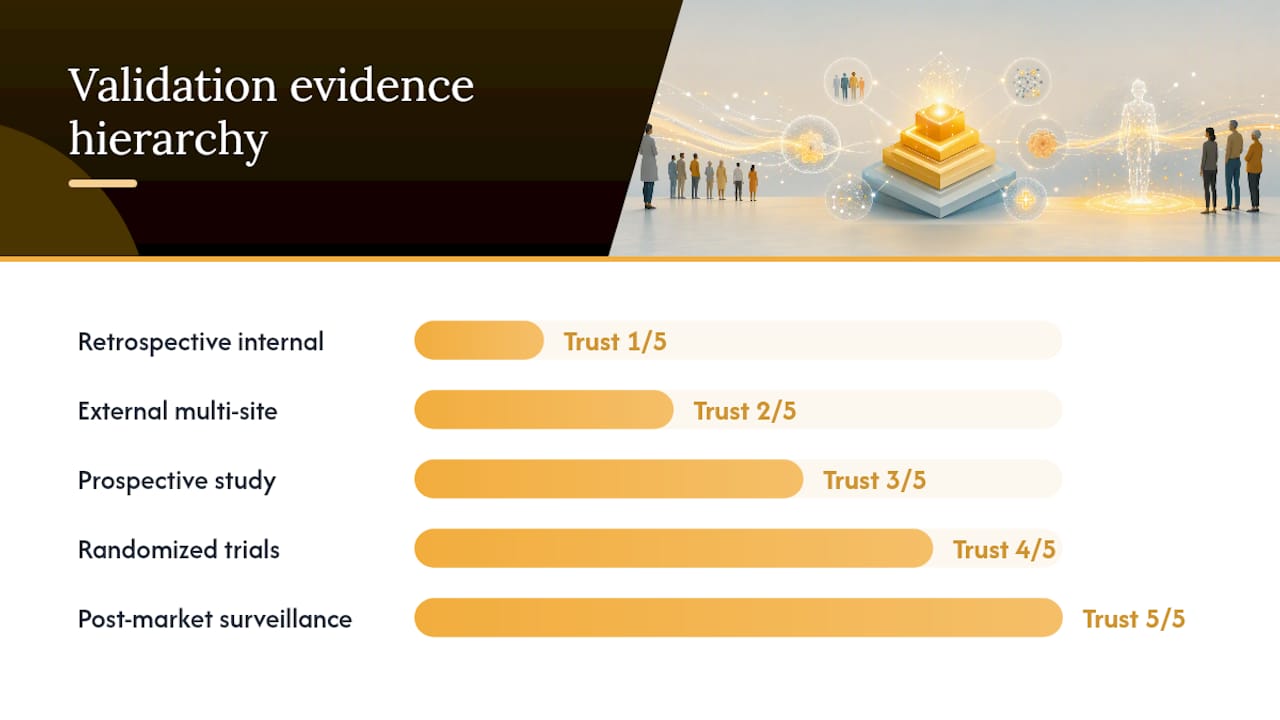 Validation evidence hierarchy

Retrospective internal
Trust 1/5

External multi-site
Trust 2/5

Prospective study
Trust 3/5

Randomized trials
Trust 4/5

Post-market surveillance
Trust 5/5